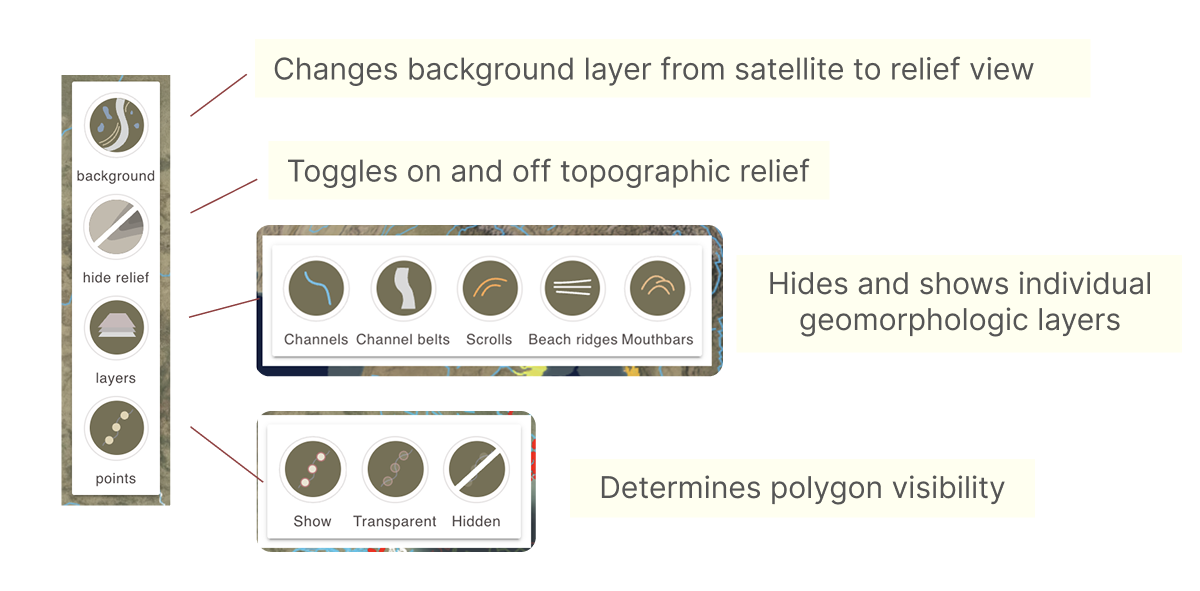 background

hide relief

layers

points

Changes background layer from satellite to relief view

Toggles on and off topographic relief

Channels Channel belts Scrolls Beach ridges Mouthbars

Hides and shows individual geomorphologic layers

Show Transparent Hidden

Determines polygon visibility